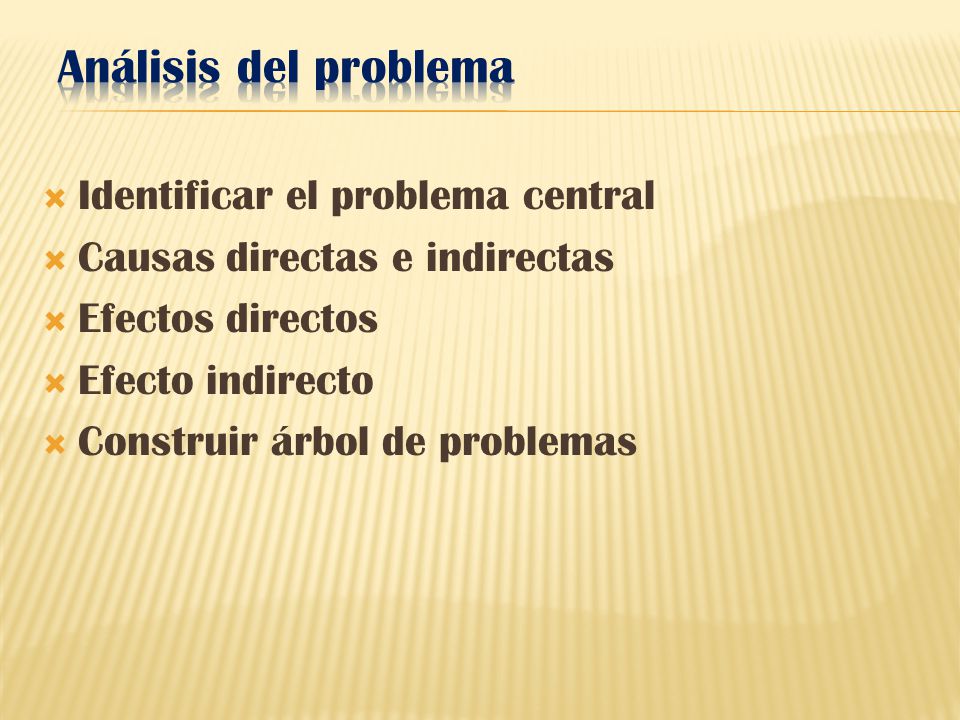 Análisis del problema

Identificar el problema central
Causas directas e indirectas
Efectos directos
Efecto indirecto
Construir árbol de problemas